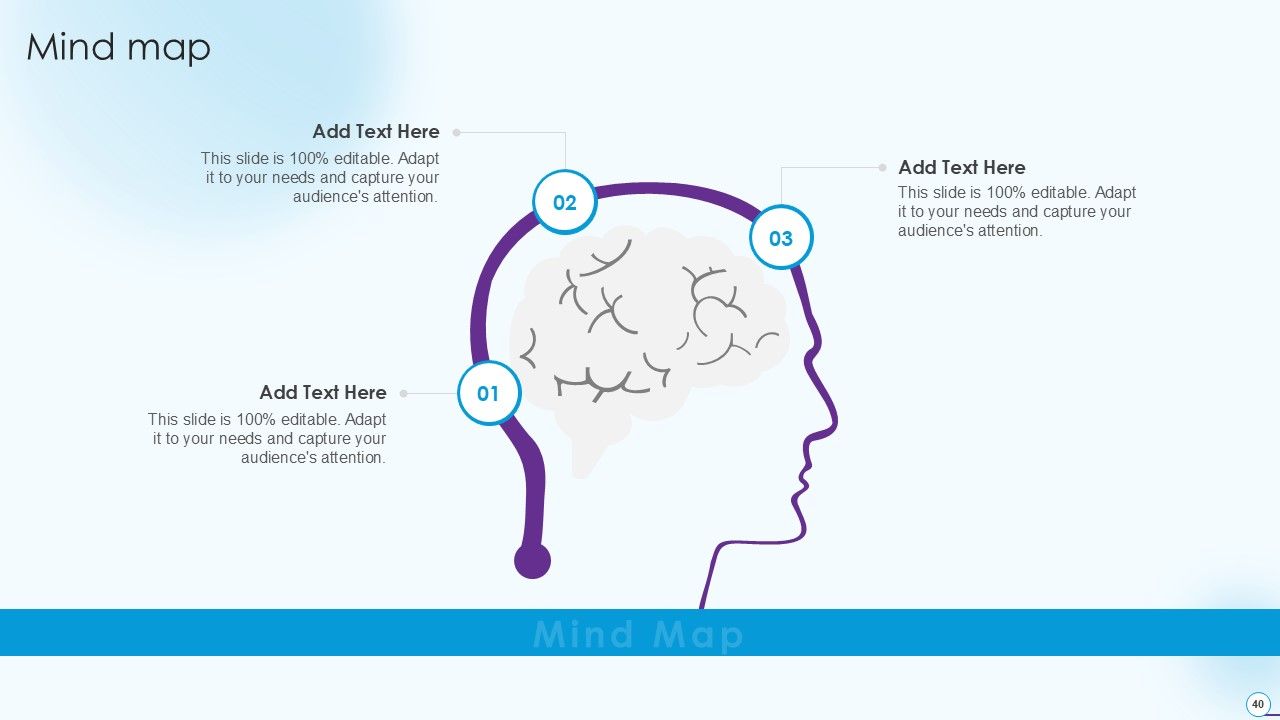 Mind map

Add Text Here
This slide is 100% editable. Adapt it to your needs and capture your audience's attention.

02

Add Text Here
This slide is 100% editable. Adapt it to your needs and capture your audience's attention.

03

Add Text Here
This slide is 100% editable. Adapt it to your needs and capture your audience's attention.

01

Mind Map

40